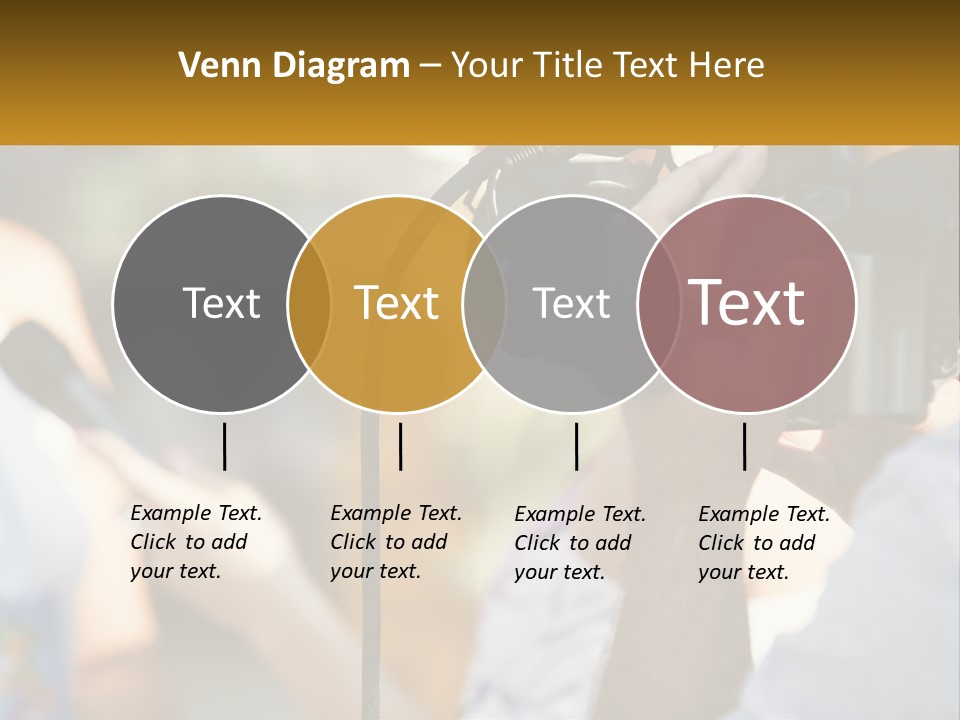 Venn Diagram – Your Title Text Here

Text

Text

Text

Text

Example Text. Click to add your text.

Example Text. Click to add your text.

Example Text. Click to add your text.

Example Text. Click to add your text.